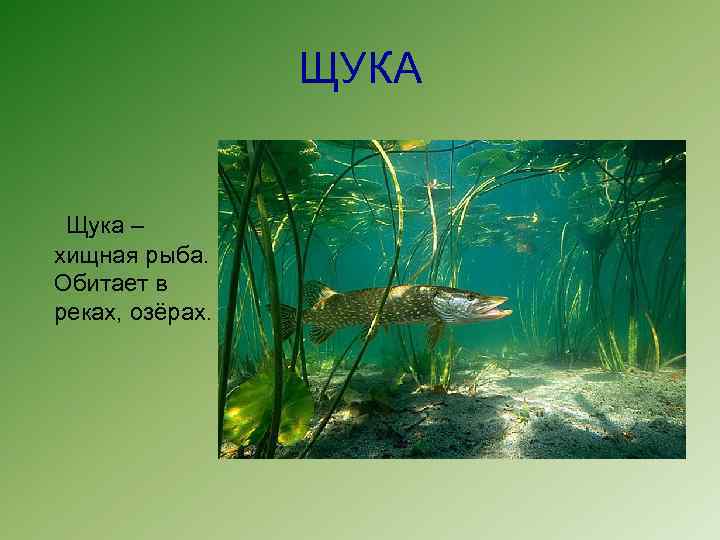 ЩУКА

Щука – хищная рыба. Обитает в реках, озёрах.